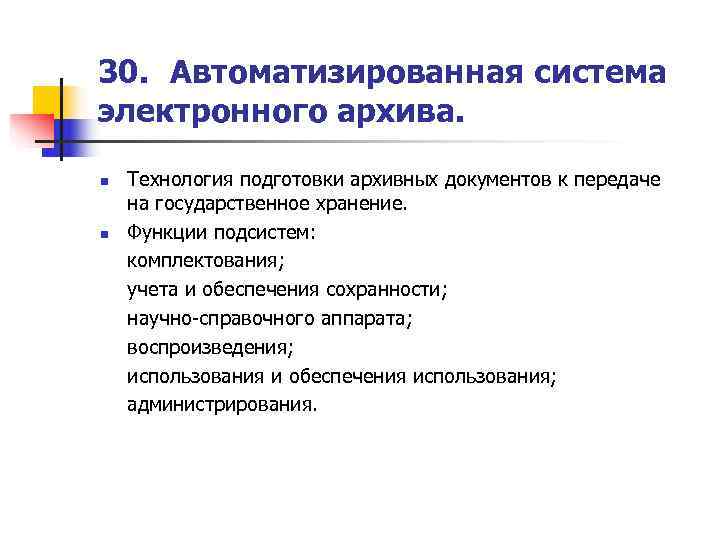 30. Автоматизированная система электронного архива.

Технология подготовки архивных документов к передаче на государственное хранение.

Функции подсистем:
комплектования;
учета и обеспечения сохранности;
научно-справочного аппарата;
воспроизведения;
использования и обеспечения использования;
администрирования.